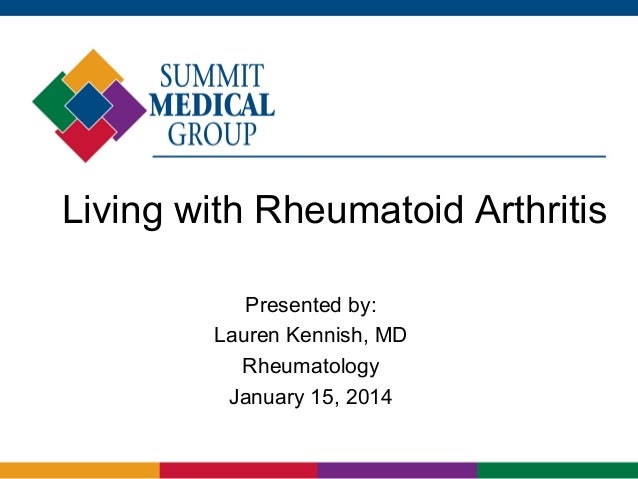 SUMMIT
MEDICAL
GROUP

Living with Rheumatoid Arthritis

Presented by:
Lauren Kennish, MD
Rheumatology
January 15, 2014